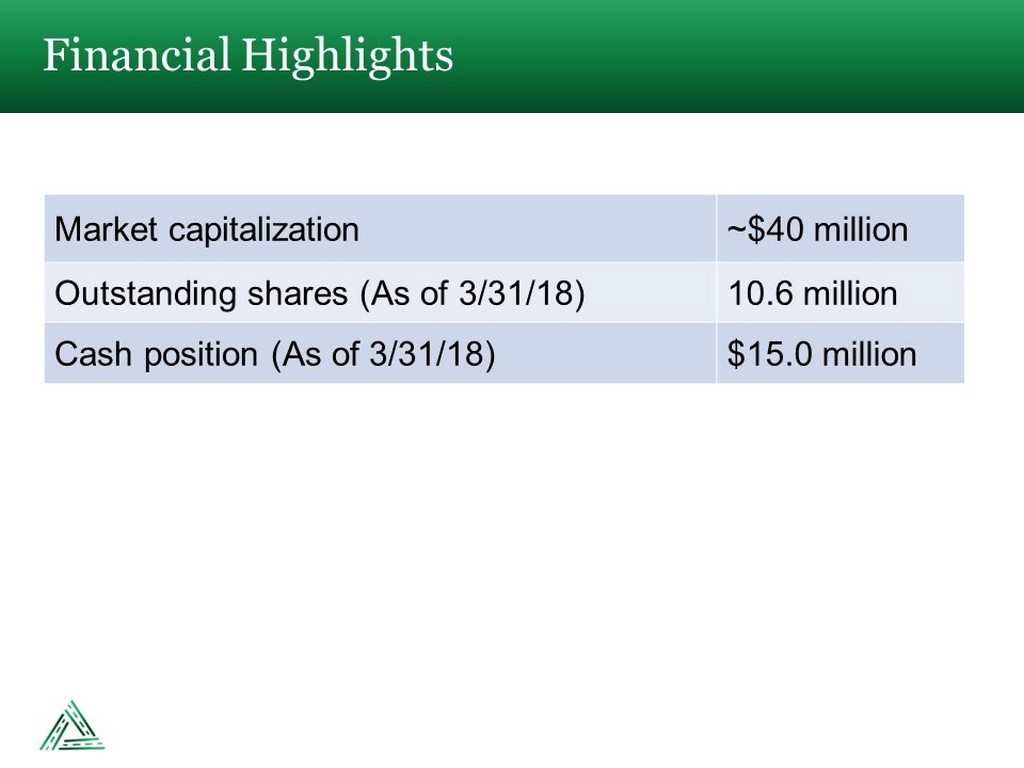 Financial Highlights

| Market capitalization | ~\$40 million |
|---|---|
| Outstanding shares (As of 3/31/18) | 10.6 million |
| Cash position (As of 3/31/18) | \$15.0 million |